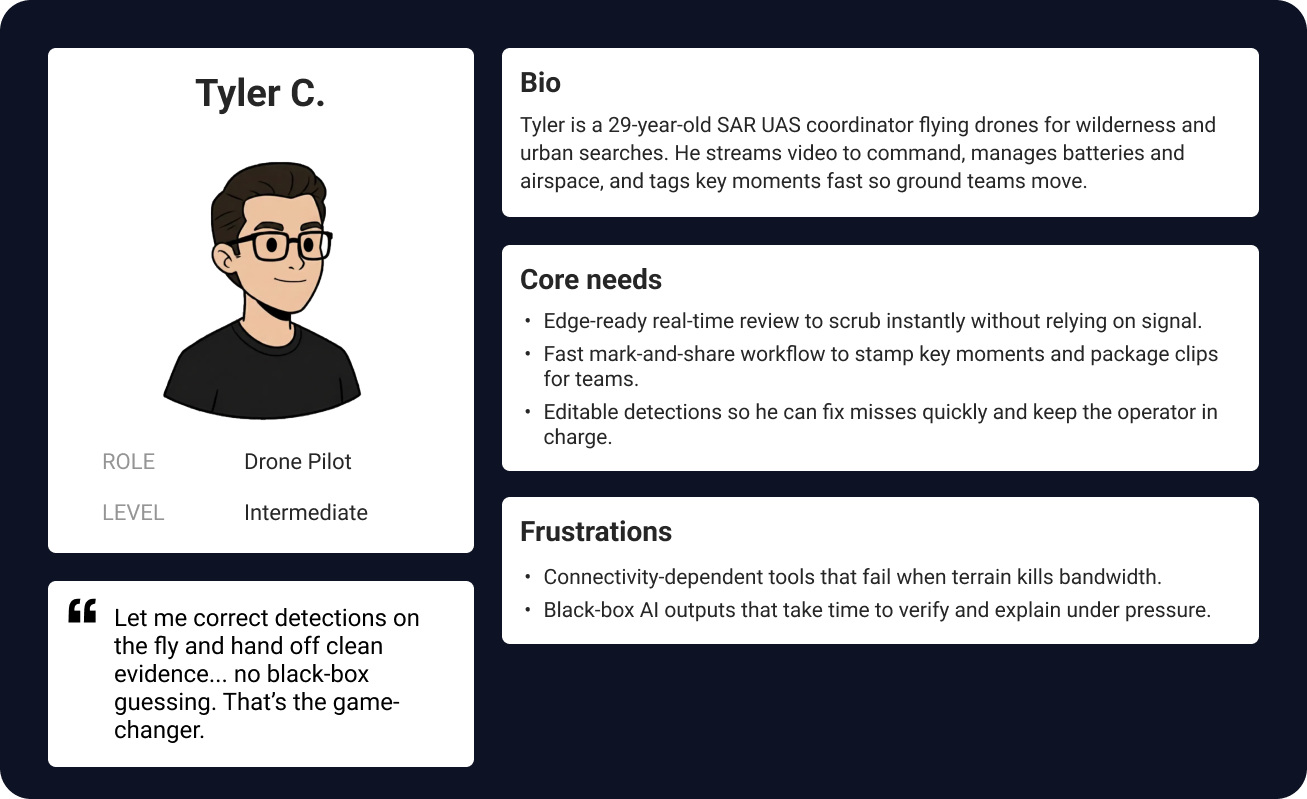 Tyler C.

ROLE Drone Pilot

LEVEL Intermediate

“ Let me correct detections on the fly and hand off clean evidence... no black-box guessing. That’s the game-changer.

Bio

Tyler is a 29-year-old SAR UAS coordinator flying drones for wilderness and urban searches. He streams video to command, manages batteries and airspace, and tags key moments fast so ground teams move.

Core needs

• Edge-ready real-time review to scrub instantly without relying on signal.
• Fast mark-and-share workflow to stamp key moments and package clips for teams.
• Editable detections so he can fix misses quickly and keep the operator in charge.

Frustrations

• Connectivity-dependent tools that fail when terrain kills bandwidth.
• Black-box AI outputs that take time to verify and explain under pressure.